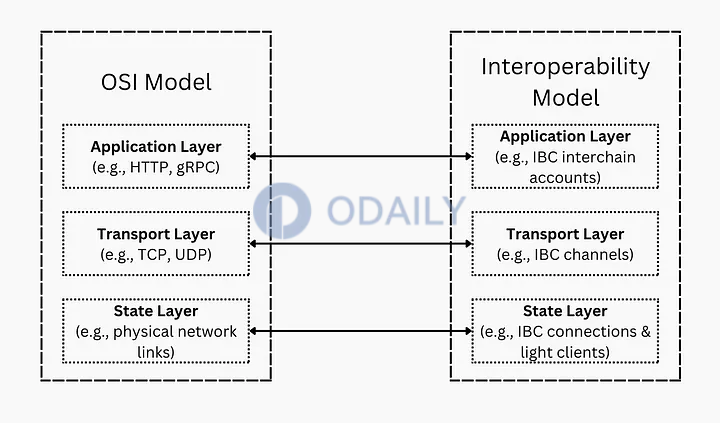 OSI Model

Application Layer
(e.g., HTTP, gRPC)

Transport Layer
(e.g., TCP, UDP)

State Layer
(e.g., physical network links)

Interoperability Model

Application Layer
(e.g., IBC interchain accounts)

Transport Layer
(e.g., IBC channels)

State Layer
(e.g., IBC connections & light clients)

ODAILY